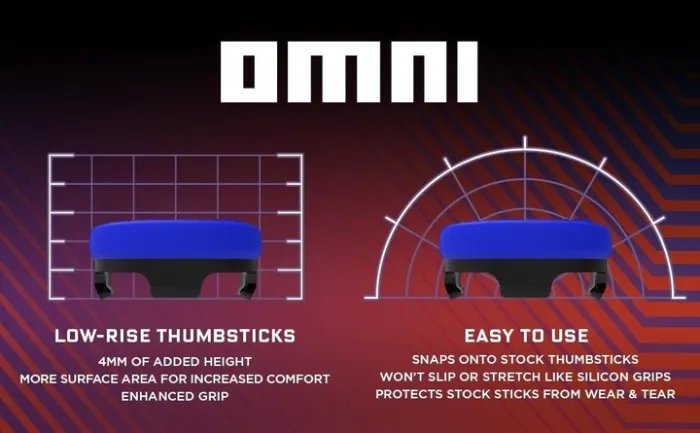 OMNI

LOW-RISE THUMBSTICKS

4MM OF ADDED HEIGHT
MORE SURFACE AREA FOR INCREASED COMFORT
ENHANCED GRIP

EASY TO USE

SNAPS ONTO STOCK THUMBSTICKS
WON'T SLIP OR STRETCH LIKE SILICON GRIPS
PROTECTS STOCK STICKS FROM WEAR & TEAR